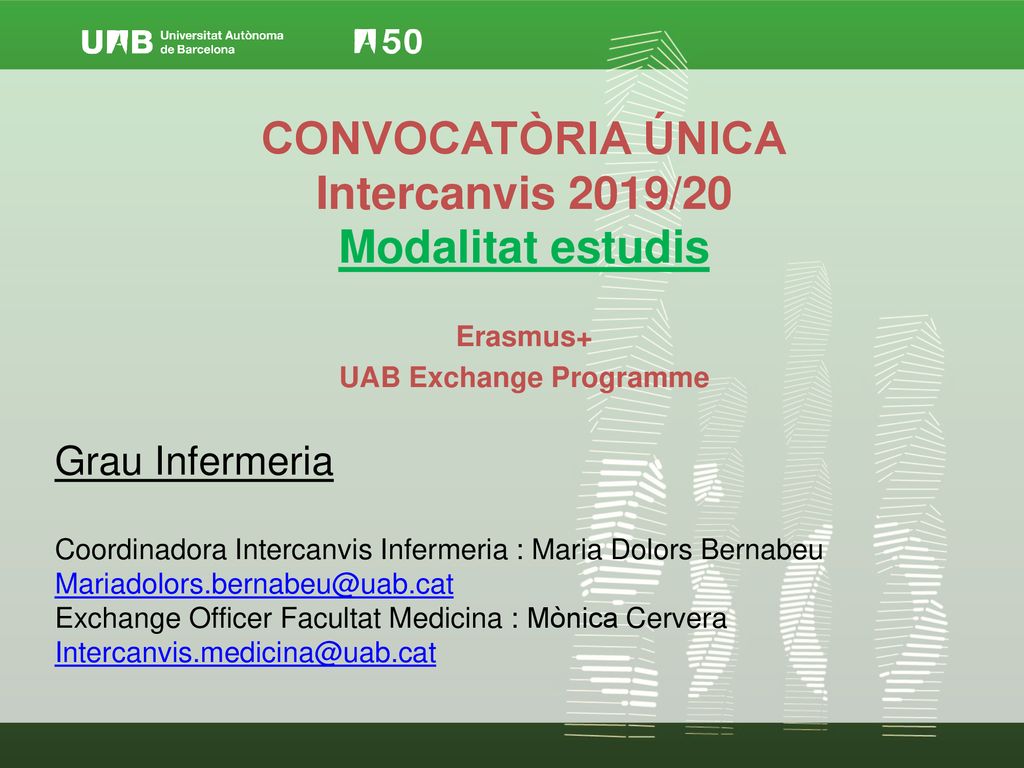 UAB Universitat Autònoma de Barcelona

50

CONVOCATÒRIA ÚNICA
Intercanvis 2019/20
Modalitat estudis

Erasmus+
UAB Exchange Programme

Grau Infermeria

Coordinadora Intercanvis Infermeria : Maria Dolors Bernabeu
Mariadolors.bernabeu@uab.cat
Exchange Officer Facultat Medicina : Mònica Cervera
Intercanvis.medicina@uab.cat